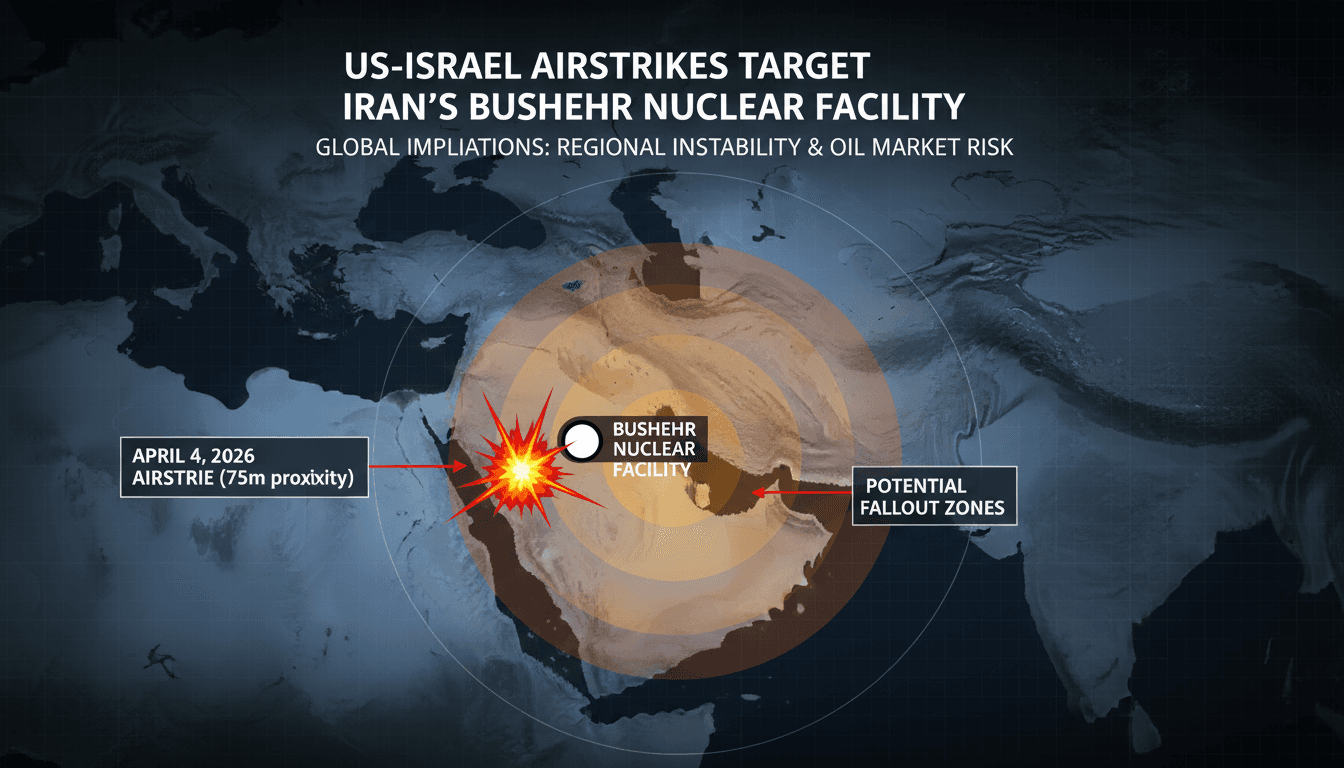 US-ISRAEL AIRSTRIKES TARGET
IRAN'S BUSHEHR NUCLEAR FACILITY

GLOBAL IMPLIATIONS: REGIONAL INSTABILITY & OIL MARKET RISK

APRIL 4, 2026
AIRSTRIE (75m proxixity)

BUSHEHR
NUCLEAR
FACILITY

POTENTIAL
FALLOUT ZONES